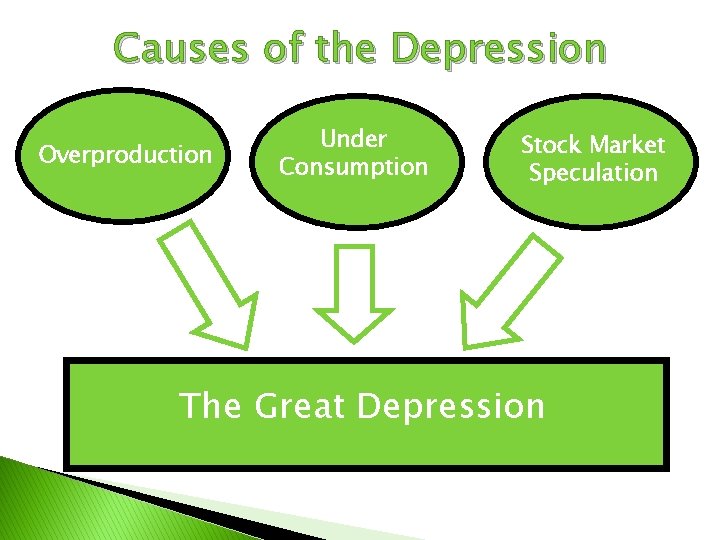 Causes of the Depression

Overproduction

Under Consumption

Stock Market Speculation

The Great Depression